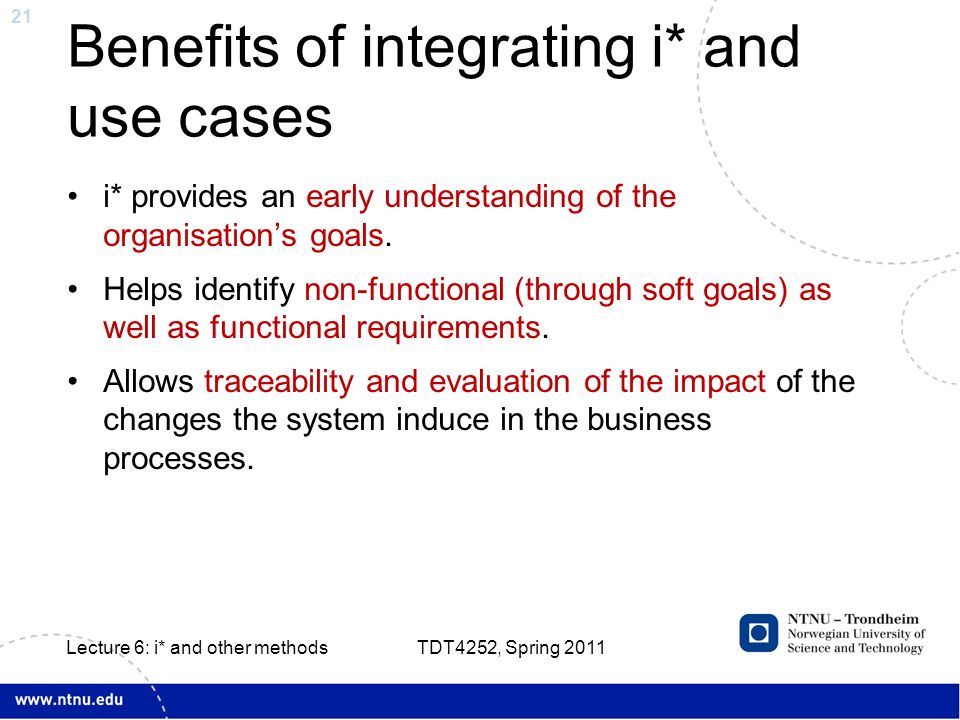 21

Benefits of integrating i* and use cases

• i* provides an early understanding of the organisation's goals.

• Helps identify non-functional (through soft goals) as well as functional requirements.

• Allows traceability and evaluation of the impact of the changes the system induce in the business processes.

Lecture 6: i* and other methods

TDT4252, Spring 2011

NTNU – Trondheim
Norwegian University of Science and Technology

www.ntnu.edu